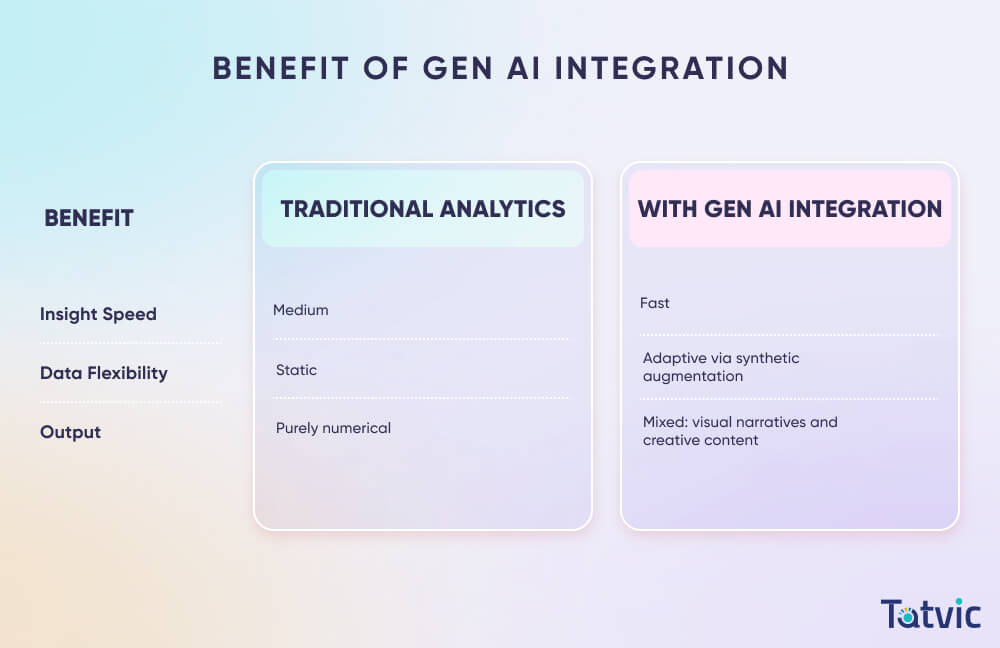 BENEFIT OF GEN AI INTEGRATION

| BENEFIT | TRADITIONAL ANALYTICS | WITH GEN AI INTEGRATION |
|---|---|---|
| Insight Speed | Medium | Fast |
| Data Flexibility | Static | Adaptive via synthetic augmentation |
| Output | Purely numerical | Mixed: visual narratives and creative content |

Tatvic